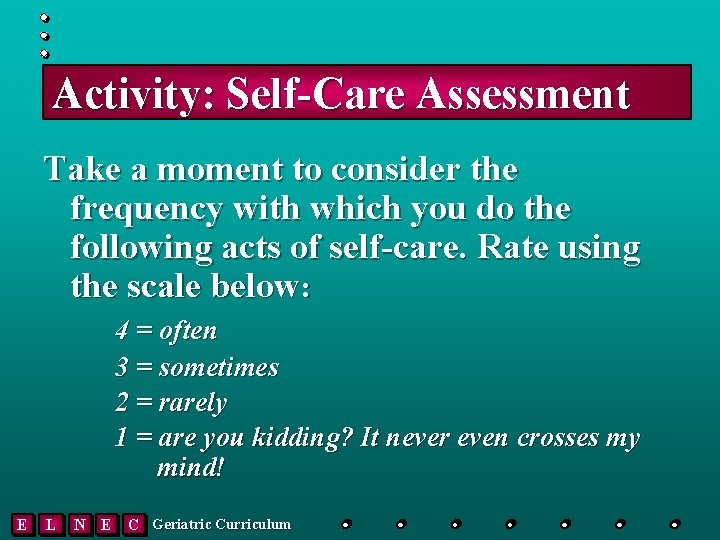 Activity: Self-Care Assessment

Take a moment to consider the frequency with which you do the following acts of self-care. Rate using the scale below:

4 = often

3 = sometimes

2 = rarely

1 = are you kidding? It never even crosses my mind!

E L N E C Geriatric Curriculum